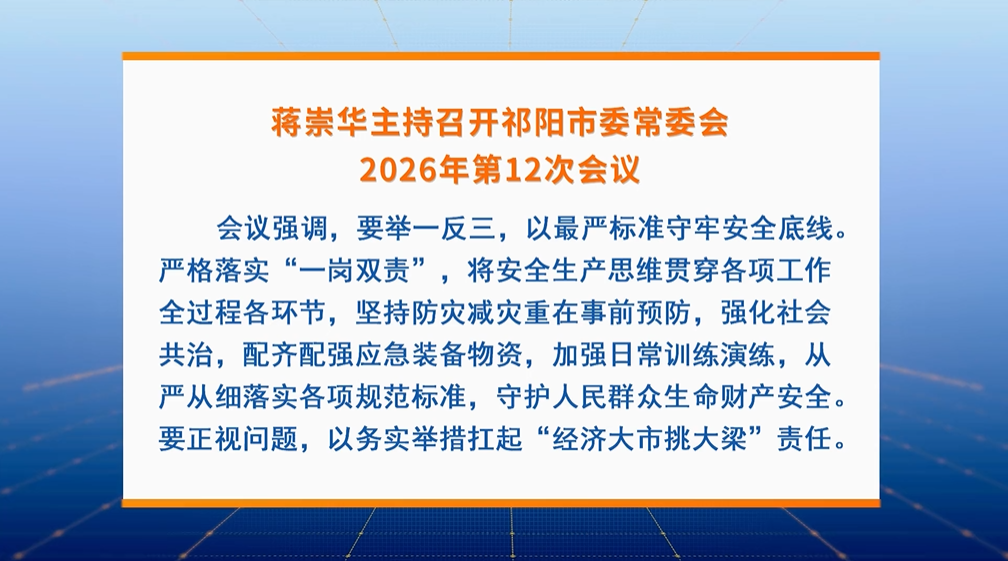 蒋崇华主持召开祁阳市委常委会
2026年第12次会议

会议强调，要举一反三，以最严标准守牢安全底线。严格落实“一岗双责”，将安全生产思维贯穿各项工作全过程各环节，坚持防灾减灾重在事前预防，强化社会共治，配齐配强应急装备物资，加强日常训练演练，从严从细落实各项规范标准，守护人民群众生命财产安全。要正视问题，以务实举措扛起“经济大市挑大梁”责任。